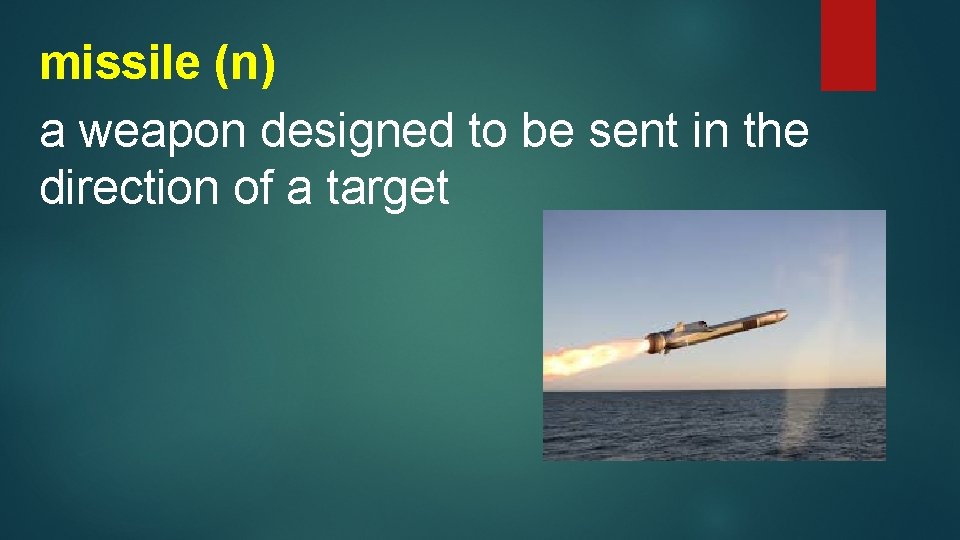 missile (n)

a weapon designed to be sent in the direction of a target